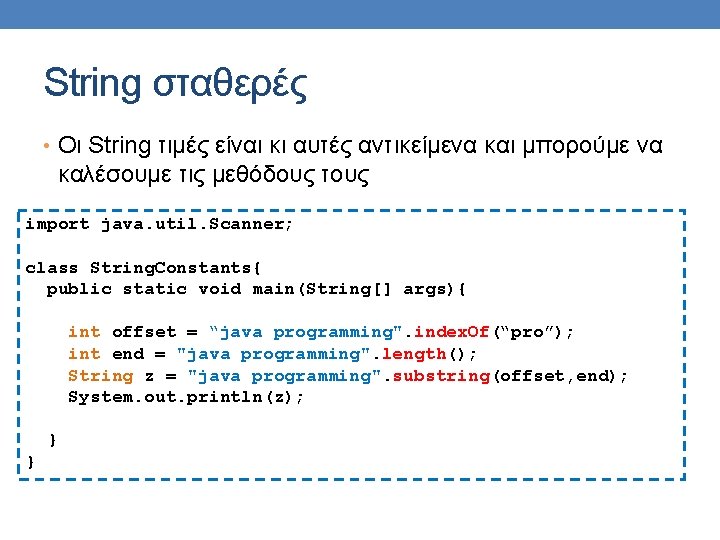 String σταθερές

• Οι String τιμές είναι κι αυτές αντικείμενα και μπορούμε να καλέσουμε τις μεθόδους τους

import java.util.Scanner;

class StringConstants{
  public static void main(String[] args){

    int offset = “java programming".indexOf(“pro”);
    int end = "java programming".length();
    String z = "java programming".substring(offset,end);
    System.out.println(z);

  }
}